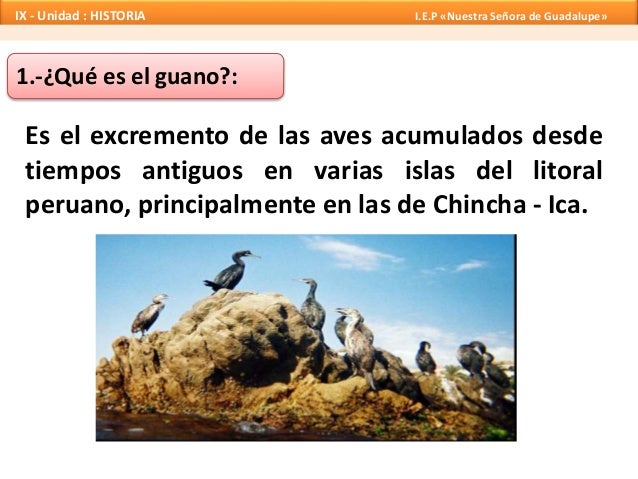 IX - Unidad : HISTORIA

I.E.P «Nuestra Señora de Guadalupe»

1.-¿Qué es el guano?:

Es el excremento de las aves acumulados desde tiempos antiguos en varias islas del litoral peruano, principalmente en las de Chincha - Ica.